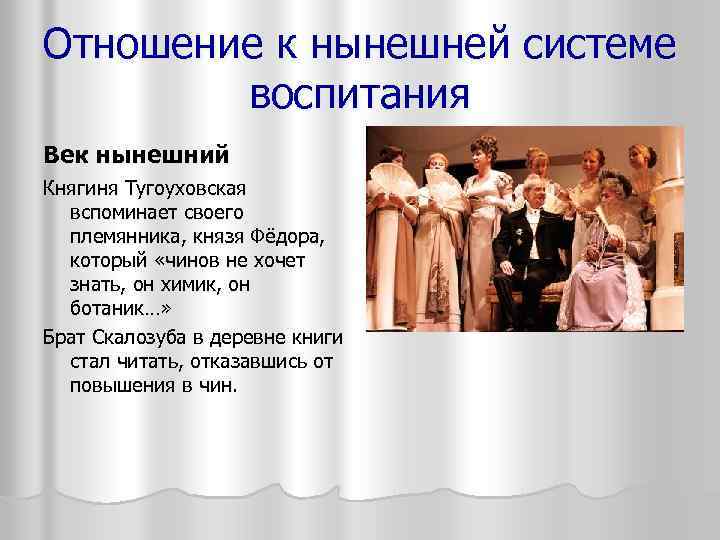 Отношение к нынешней системе воспитания

Век нынешний

Княгиня Тугоуховская вспоминает своего племянника, князя Фёдора, который «чинов не хочет знать, он химик, он ботаник…»

Брат Скалозуба в деревне книги стал читать, отказавшись от повышения в чин.